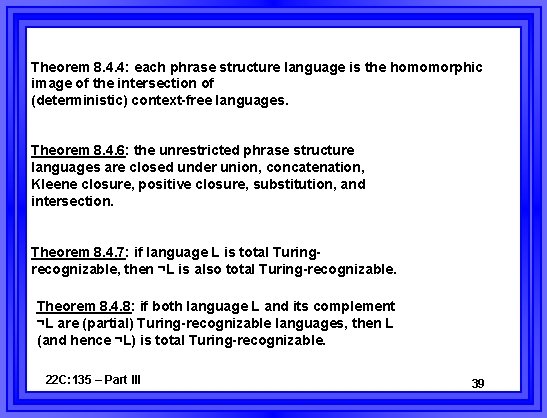 Theorem 8.4.4: each phrase structure language is the homomorphic image of the intersection of
(deterministic) context-free languages.

Theorem 8.4.6: the unrestricted phrase structure languages are closed under union, concatenation, Kleene closure, positive closure, substitution, and intersection.

Theorem 8.4.7: if language L is total Turing-recognizable, then ¬L is also total Turing-recognizable.

Theorem 8.4.8: if both language L and its complement ¬L are (partial) Turing-recognizable languages, then L (and hence ¬L) is total Turing-recognizable.

22C:135 – Part III

39